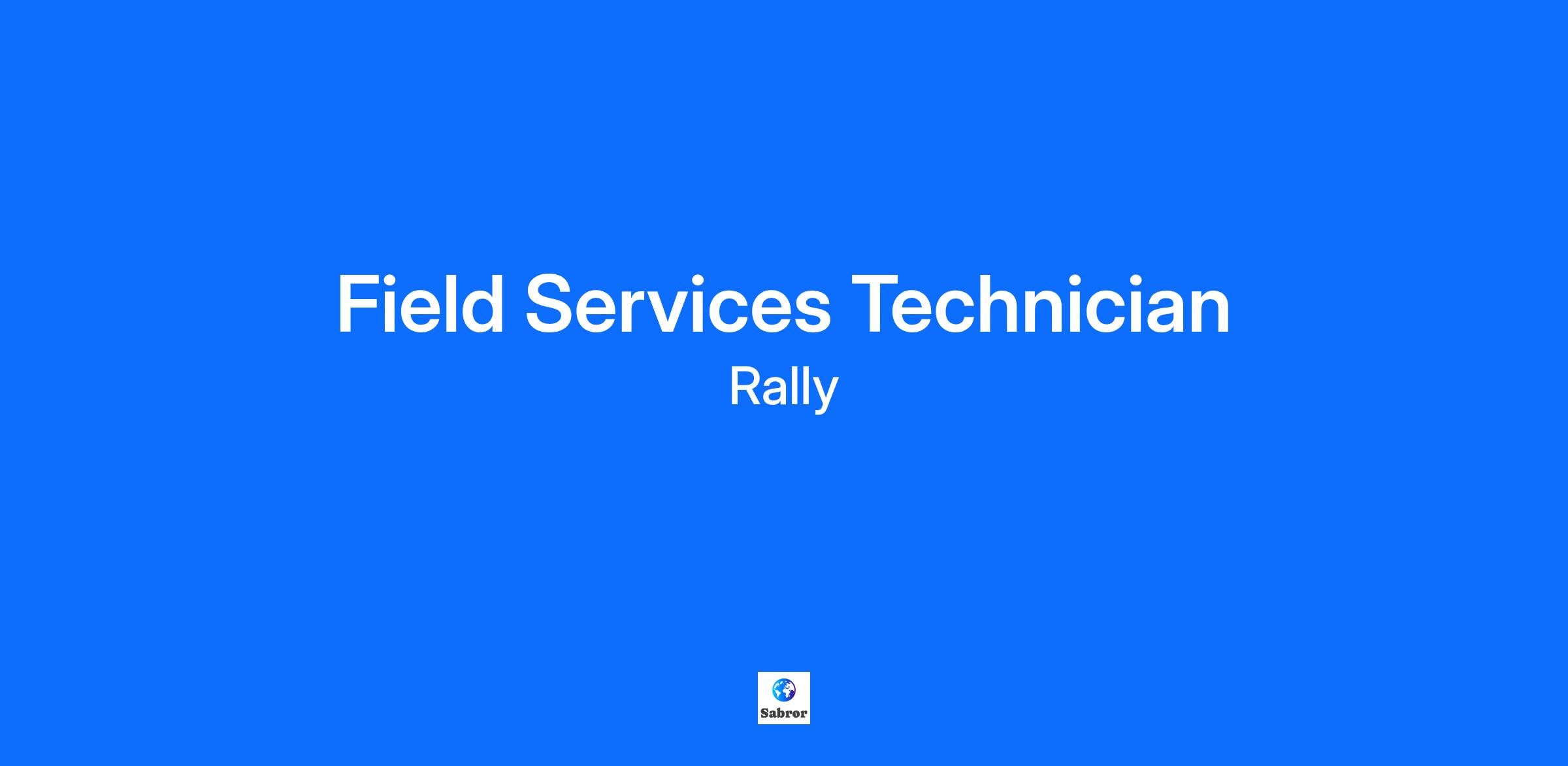 Field Services Technician

Rally

Sabror